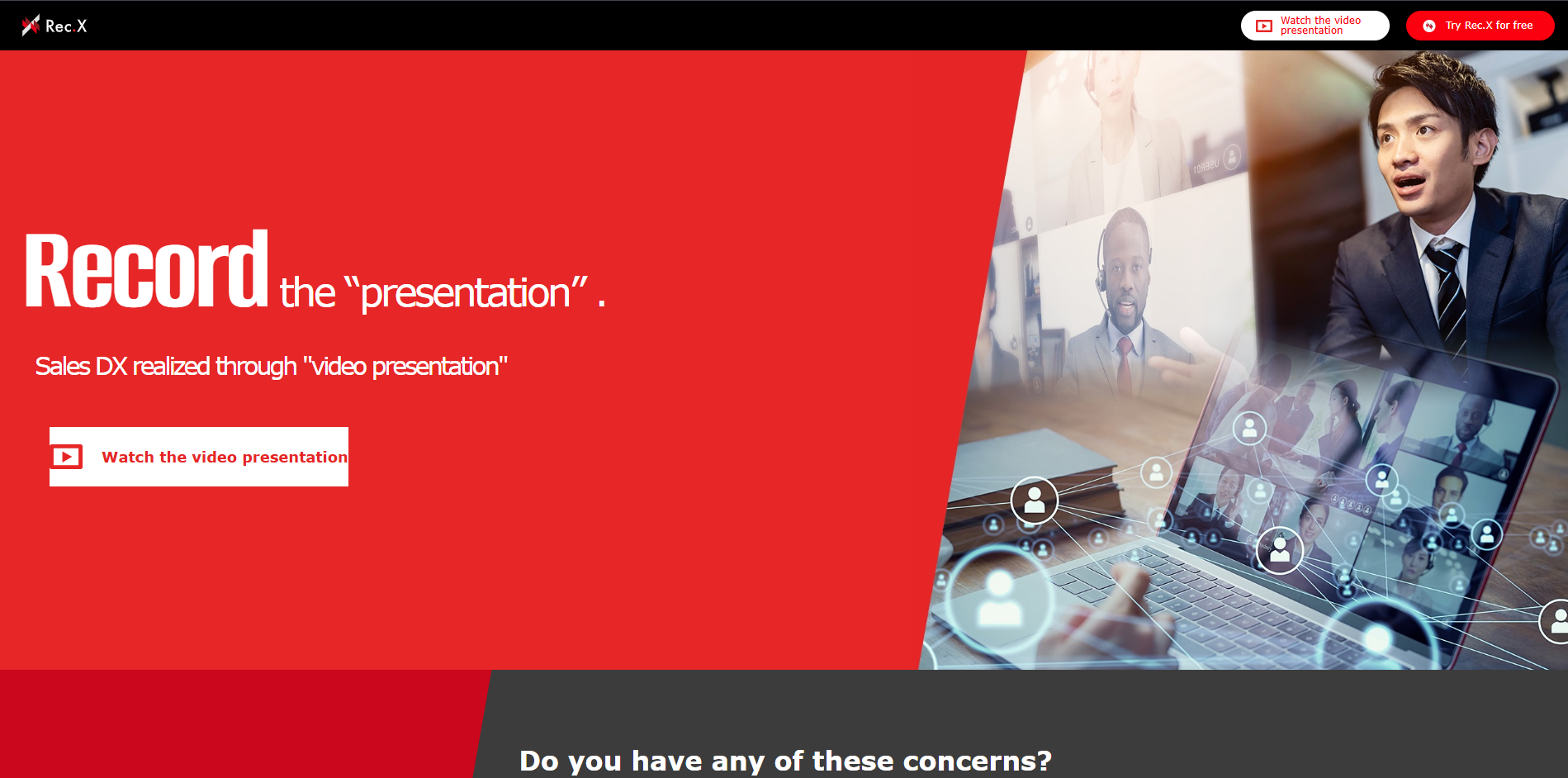 Rec.X

Watch the video presentation

Try Rec.X for free

Record the “presentation” .

Sales DX realized through "video presentation"

Watch the video presentation

Do you have any of these concerns?